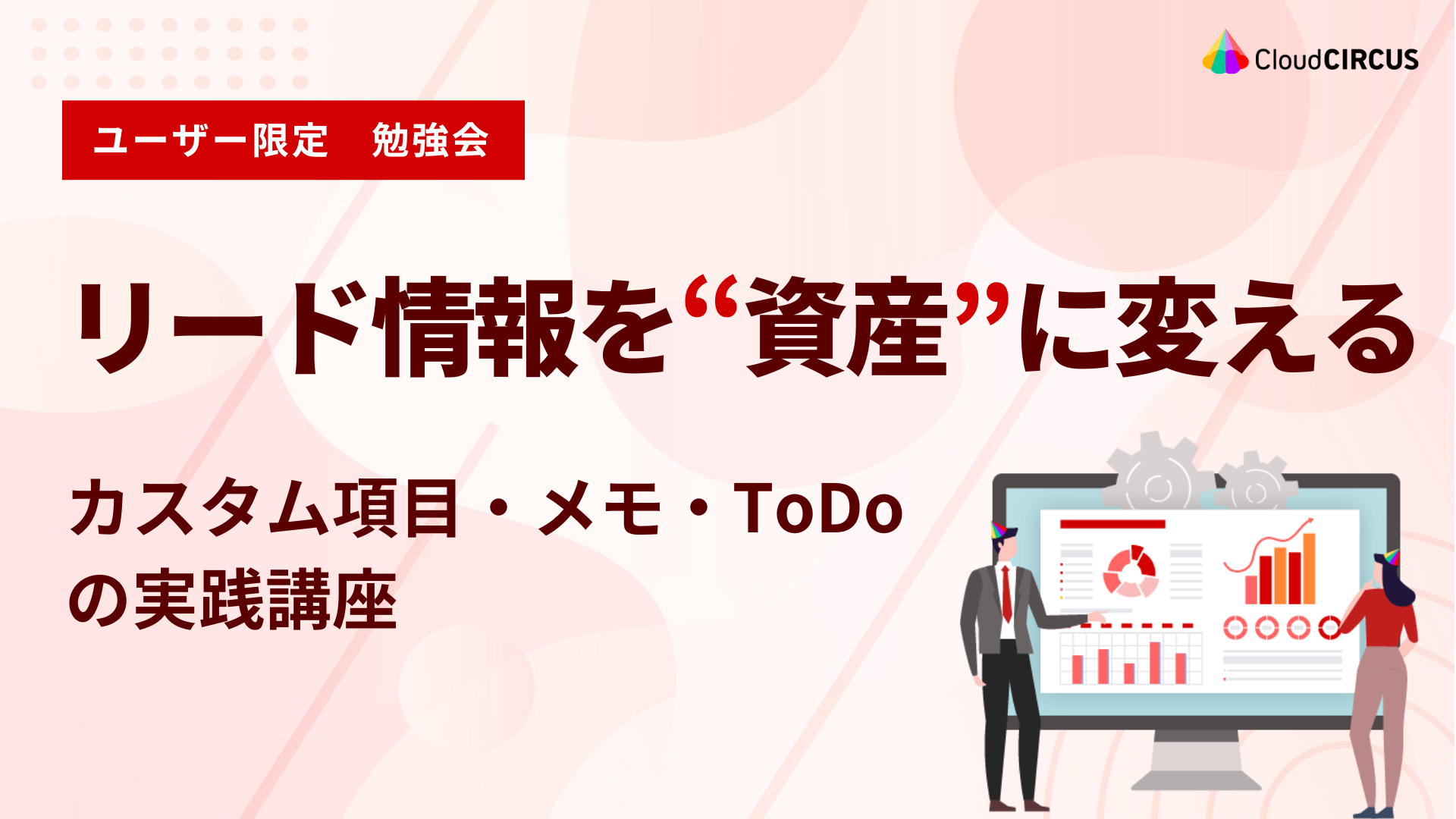 CloudCIRCUS

ユーザー限定　勉強会

リード情報を“資産”に変える

カスタム項目・メモ・ToDo
の実践講座